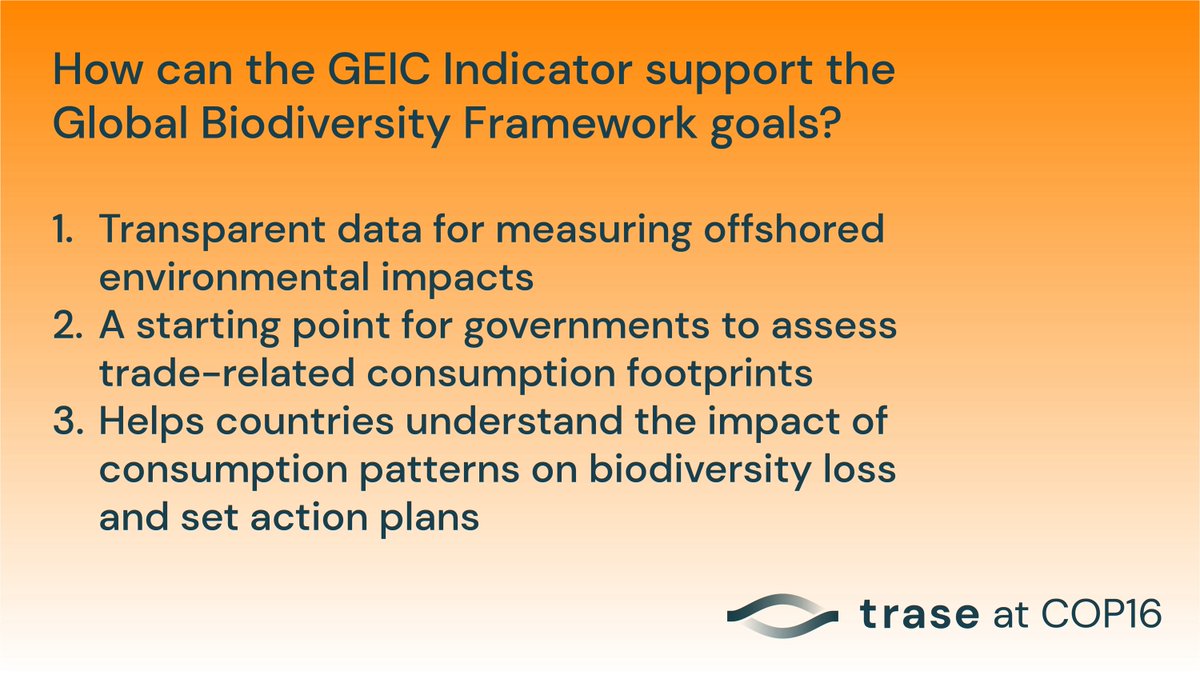 How can the GEIC Indicator support the Global Biodiversity Framework goals?

1. Transparent data for measuring offshored environmental impacts
2. A starting point for governments to assess trade-related consumption footprints
3. Helps countries understand the impact of consumption patterns on biodiversity loss and set action plans

trase at COP16